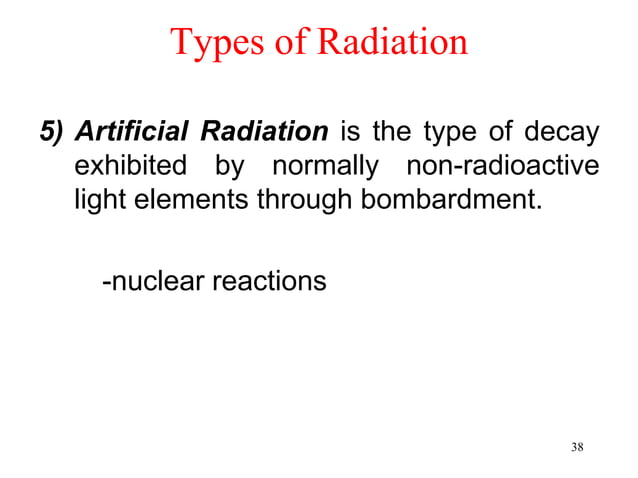 Types of Radiation

5) Artificial Radiation is the type of decay exhibited by normally non-radioactive light elements through bombardment.

-nuclear reactions

38